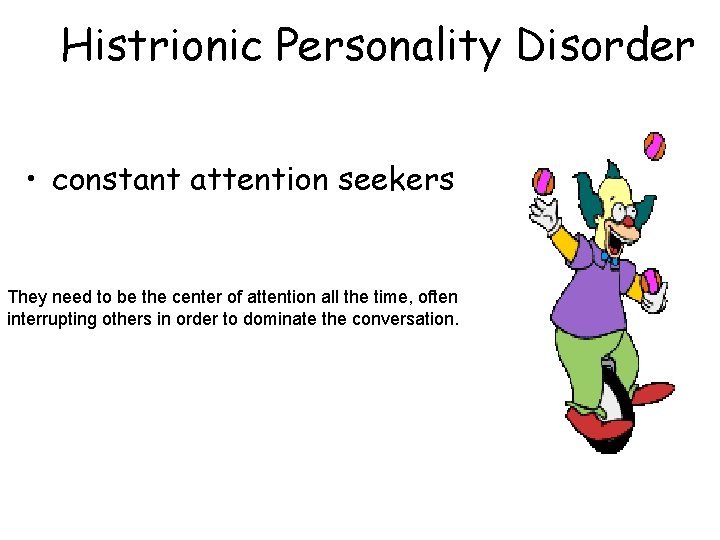 Histrionic Personality Disorder

• constant attention seekers

They need to be the center of attention all the time, often interrupting others in order to dominate the conversation.